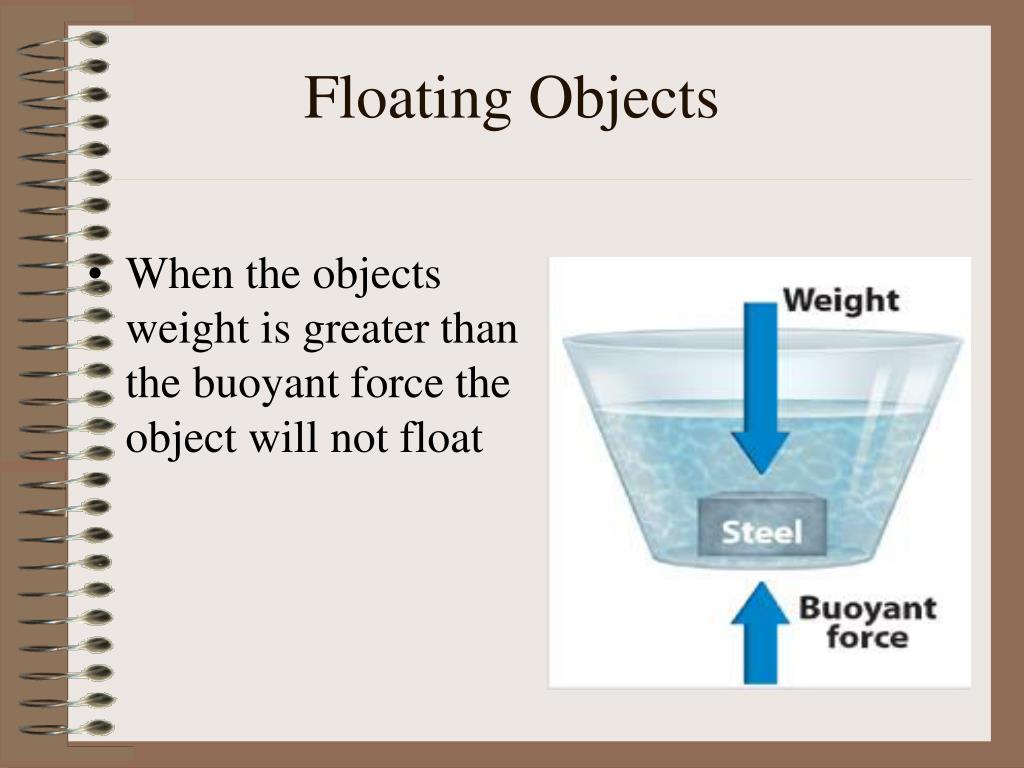 Floating Objects

• When the objects weight is greater than the buoyant force the object will not float

Weight

Steel

Buoyant force